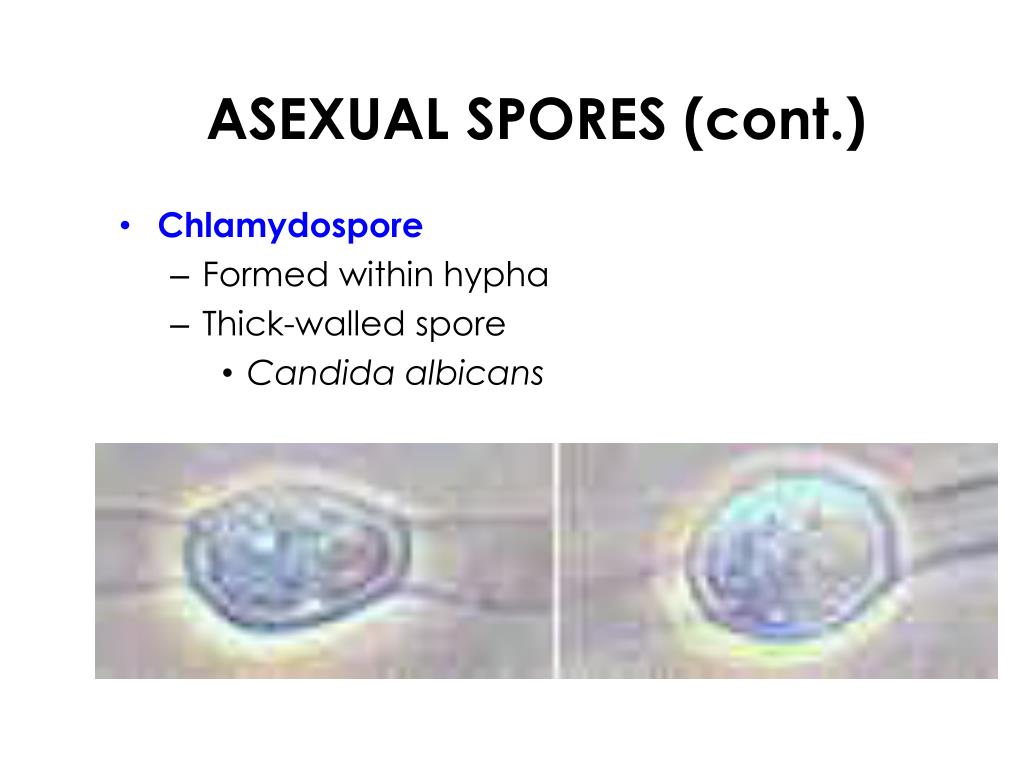 ASEXUAL SPORES (cont.)

• Chlamydospore
– Formed within hypha
– Thick-walled spore
• Candida albicans